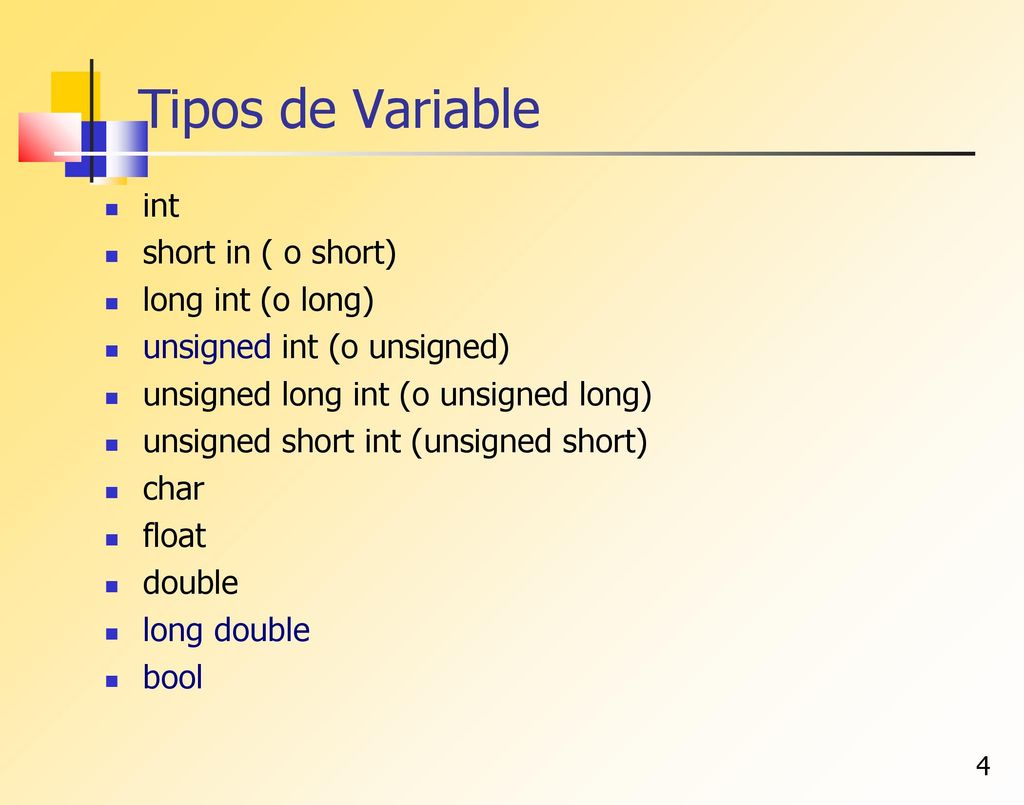 Tipos de Variable

- int
- short in ( o short)
- long int (o long)
- unsigned int (o unsigned)
- unsigned long int (o unsigned long)
- unsigned short int (unsigned short)
- char
- float
- double
- long double
- bool

4